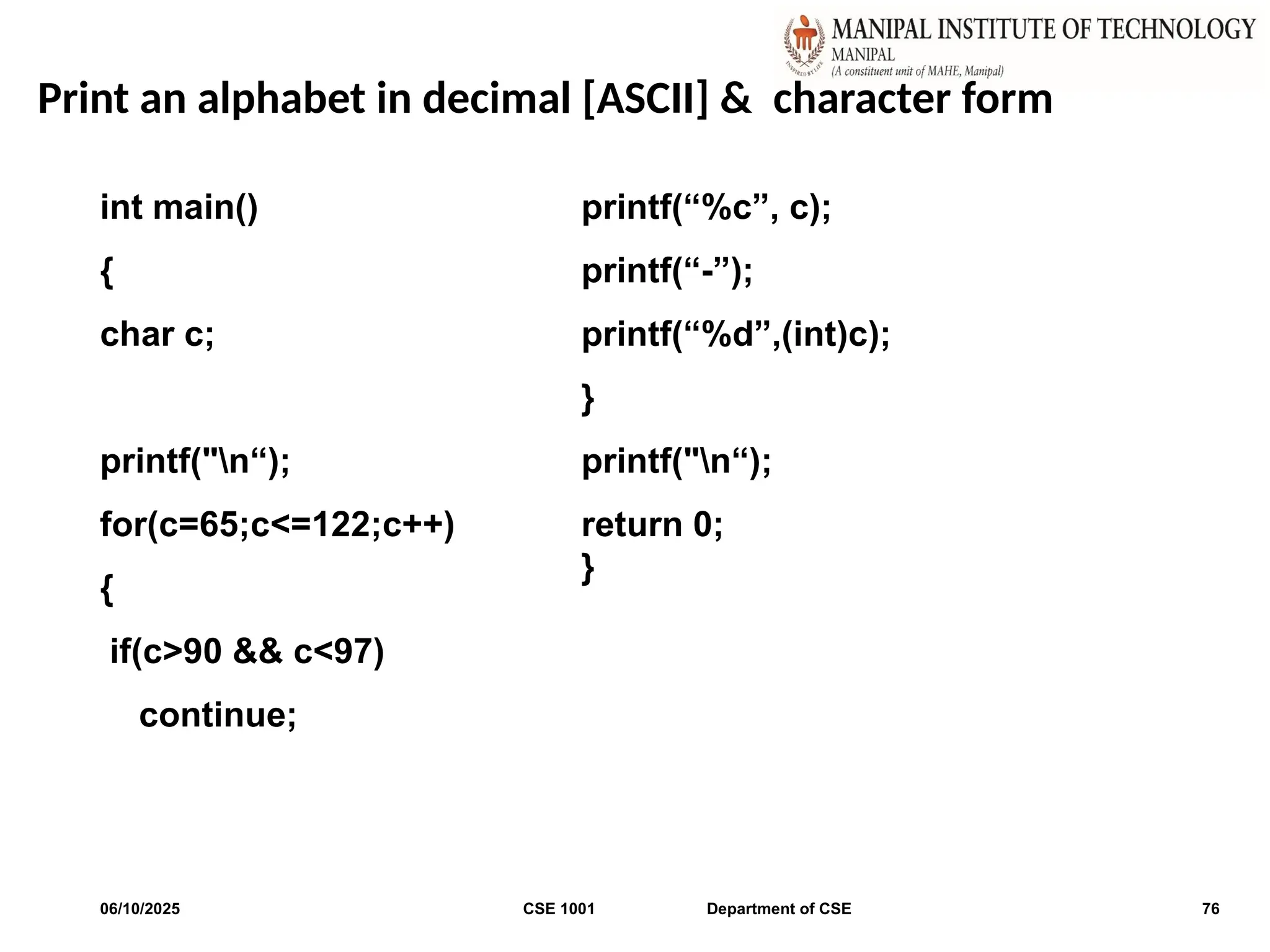 MANIPAL INSTITUTE OF TECHNOLOGY
MANIPAL
(A constituent unit of MAHE, Manipal)
INSPIRED BY LIFE

Print an alphabet in decimal [ASCII] & character form

int main()

{

char c;

printf("\n“);

for(c=65;c<=122;c++)

{

if(c>90 && c<97)

continue;

printf(“%c”, c);

printf(“-”);

printf(“%d”,(int)c);

}

printf("\n“);

return 0;
}

06/10/2025 CSE 1001 Department of CSE 76